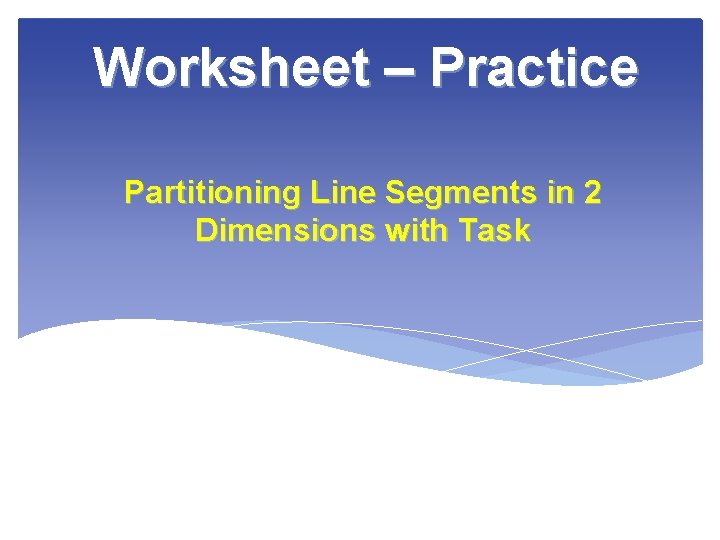 Worksheet – Practice

Partitioning Line Segments in 2 Dimensions with Task